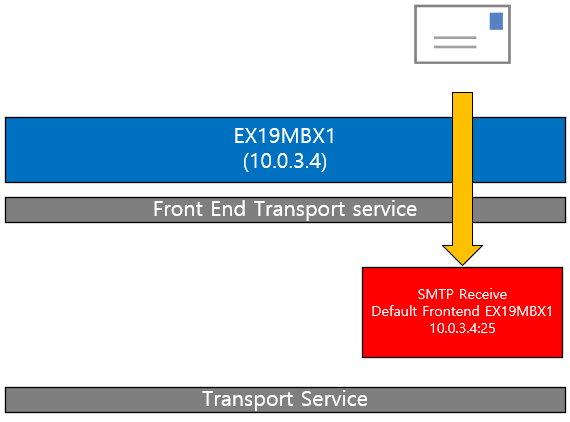 EX19MBX1
(10.0.3.4)

Front End Transport service

SMTP Receive
Default Frontend EX19MBX1
10.0.3.4:25

Transport Service